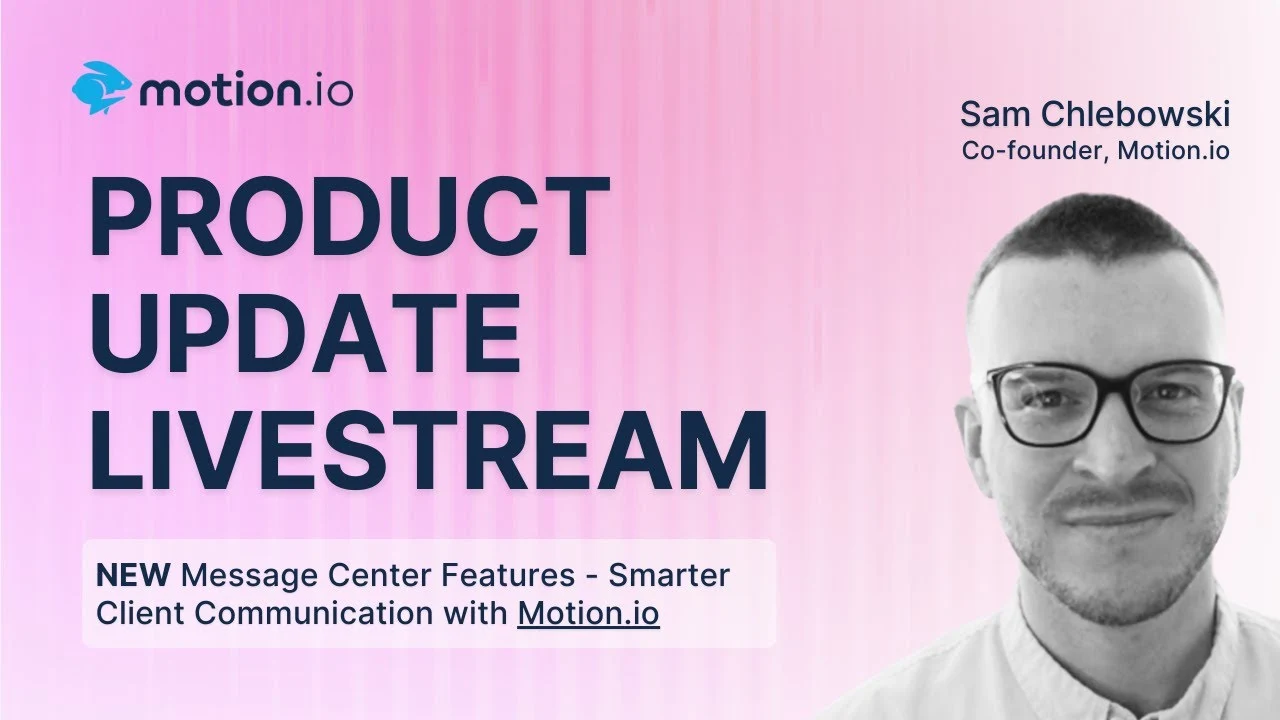 motion.io

Sam Chlebowski
Co-founder, Motion.io

PRODUCT UPDATE LIVESTREAM

NEW Message Center Features - Smarter Client Communication with Motion.io